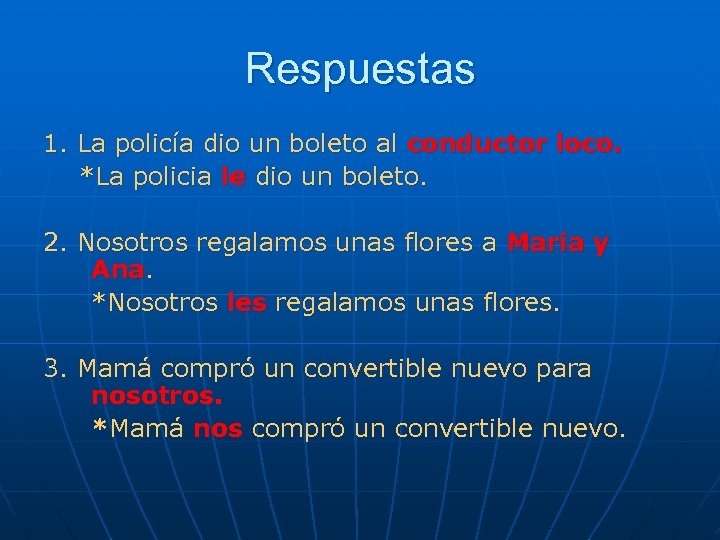 Respuestas

1. La policía dio un boleto al conductor loco.
*La policia le dio un boleto.

2. Nosotros regalamos unas flores a Maria y Ana.
*Nosotros les regalamos unas flores.

3. Mamá compró un convertible nuevo para nosotros.
*Mamá nos compró un convertible nuevo.